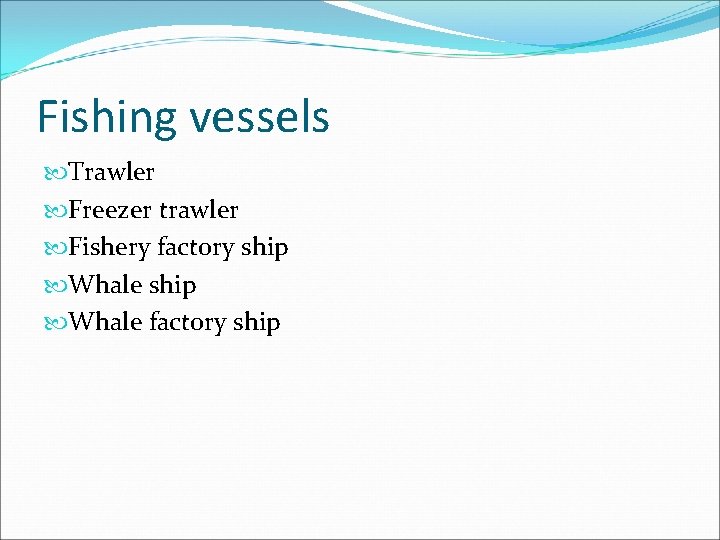 Fishing vessels

Trawler
Freezer trawler
Fishery factory ship
Whale ship
Whale factory ship